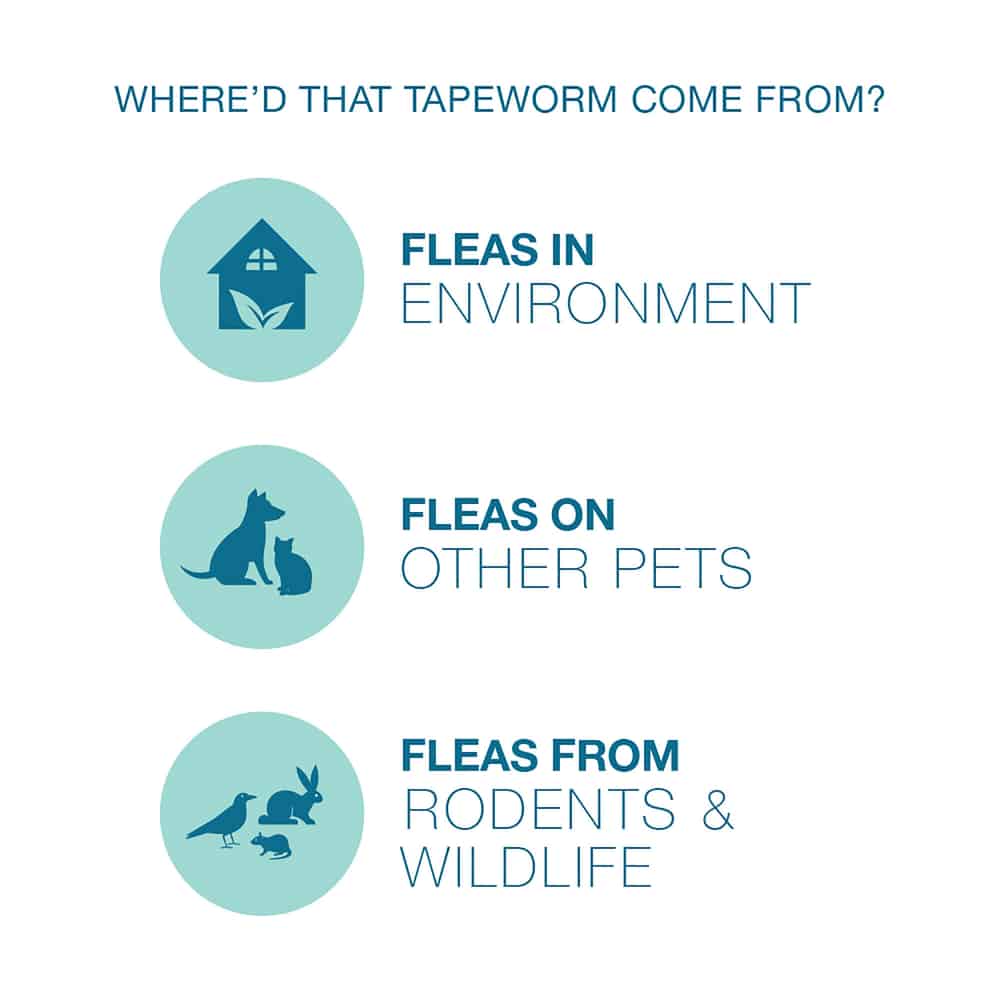 WHERE'D THAT TAPEWORM COME FROM?

FLEAS IN
ENVIRONMENT

FLEAS ON
OTHER PETS

FLEAS FROM
RODENTS &
WILDLIFE